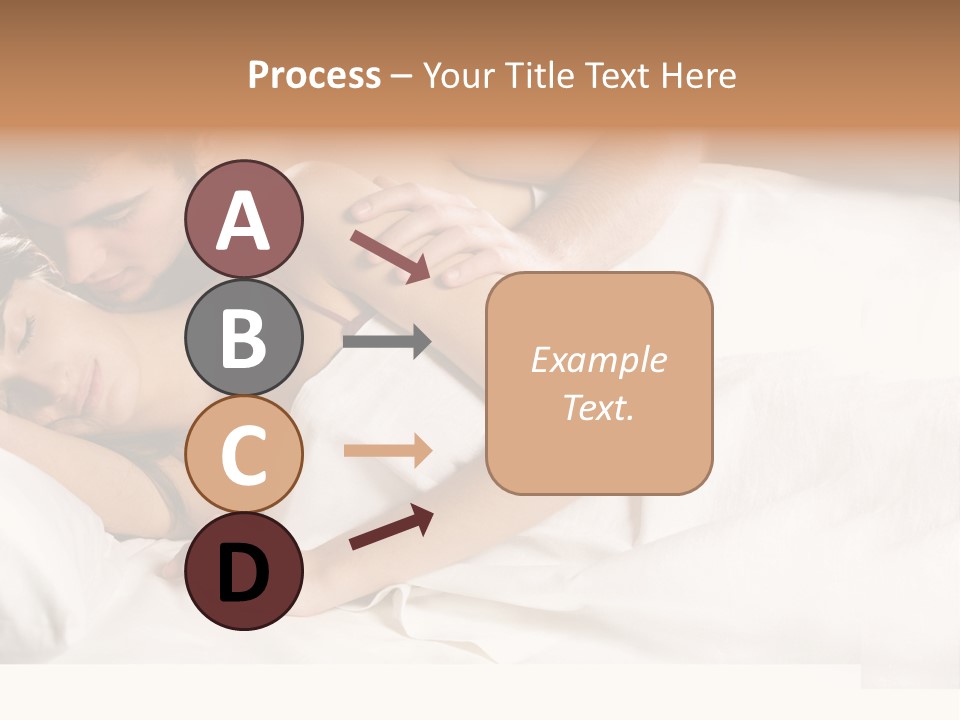 Process – Your Title Text Here

A

B

C

D

Example Text.